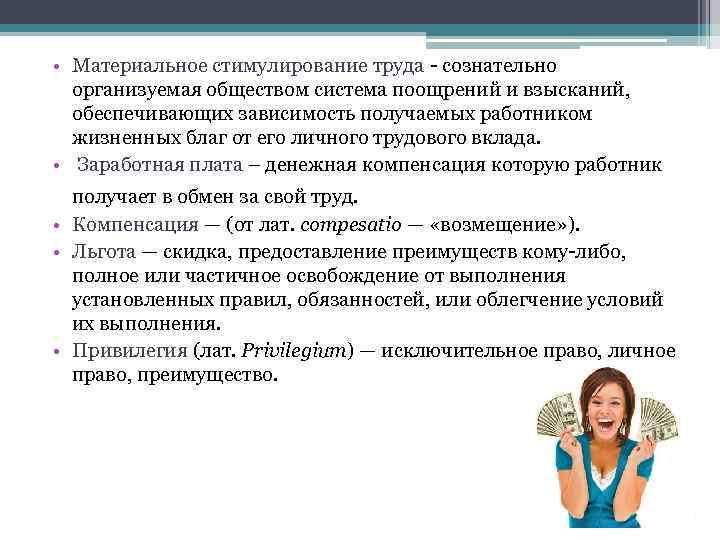 • Материальное стимулирование труда - сознательно организуемая обществом система поощрений и взысканий, обеспечивающих зависимость получаемых работником жизненных благ от его личного трудового вклада.

• Заработная плата – денежная компенсация которую работник получает в обмен за свой труд.

• Компенсация — (от лат. compesatio — «возмещение»).

• Льгота — скидка, предоставление преимуществ кому-либо, полное или частичное освобождение от выполнения установленных правил, обязанностей, или облегчение условий их выполнения.

• Привилегия (лат. Privilegium) — исключительное право, личное право, преимущество.